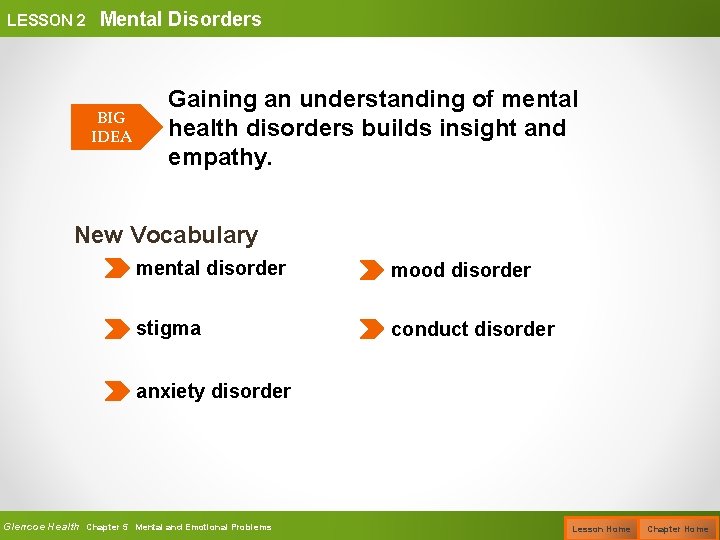 LESSON 2 Mental Disorders

BIG IDEA

Gaining an understanding of mental health disorders builds insight and empathy.

New Vocabulary

mental disorder

stigma

anxiety disorder

mood disorder

conduct disorder

Glencoe Health Chapter 5 Mental and Emotional Problems

Lesson Home

Chapter Home